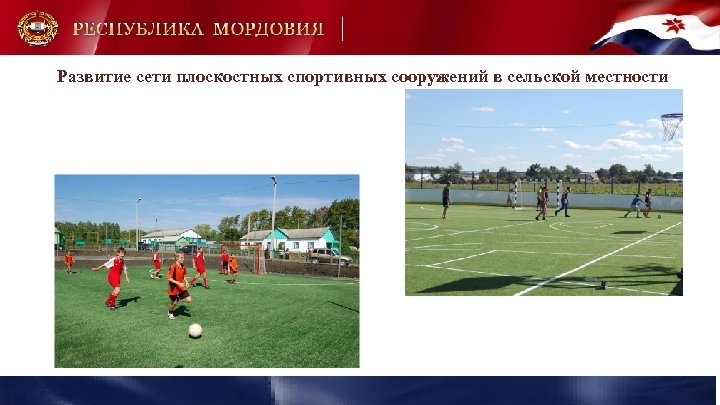 РЕСПУБЛИКА МОРДОВИЯ

Развитие сети плоскостных спортивных сооружений в сельской местности